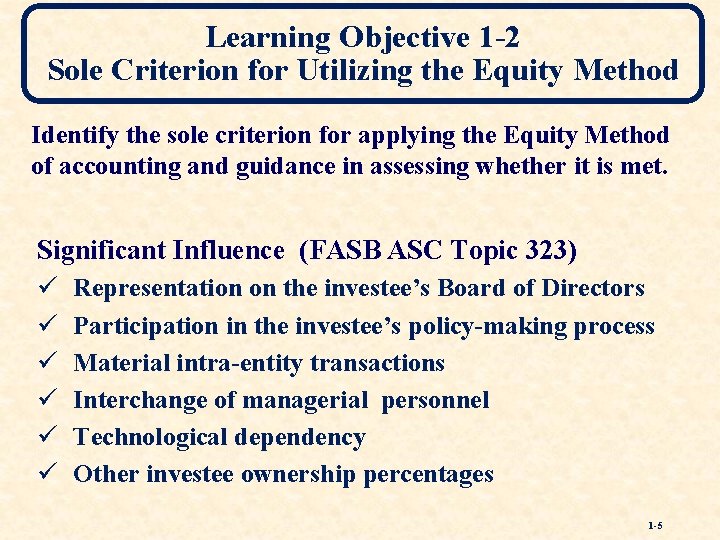 Learning Objective 1-2
Sole Criterion for Utilizing the Equity Method

Identify the sole criterion for applying the Equity Method of accounting and guidance in assessing whether it is met.

Significant Influence (FASB ASC Topic 323)
✓ Representation on the investee's Board of Directors
✓ Participation in the investee's policy-making process
✓ Material intra-entity transactions
✓ Interchange of managerial personnel
✓ Technological dependency
✓ Other investee ownership percentages

1-5